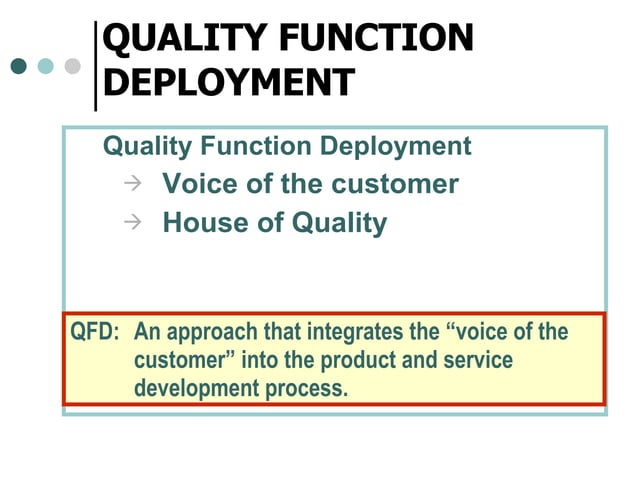 QUALITY FUNCTION DEPLOYMENT

Quality Function Deployment

→ Voice of the customer

→ House of Quality

QFD: An approach that integrates the “voice of the customer” into the product and service development process.